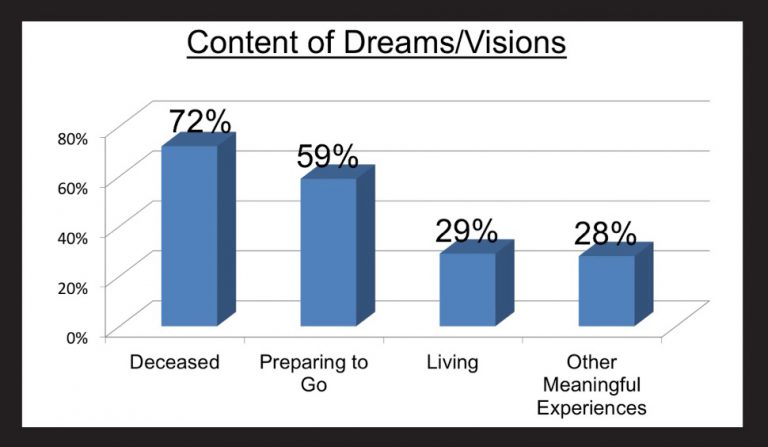 Content of Dreams/Visions

80%
60%
40%
20%
0%

72%
59%
29%
28%

Deceased
Preparing to Go
Living
Other Meaningful Experiences